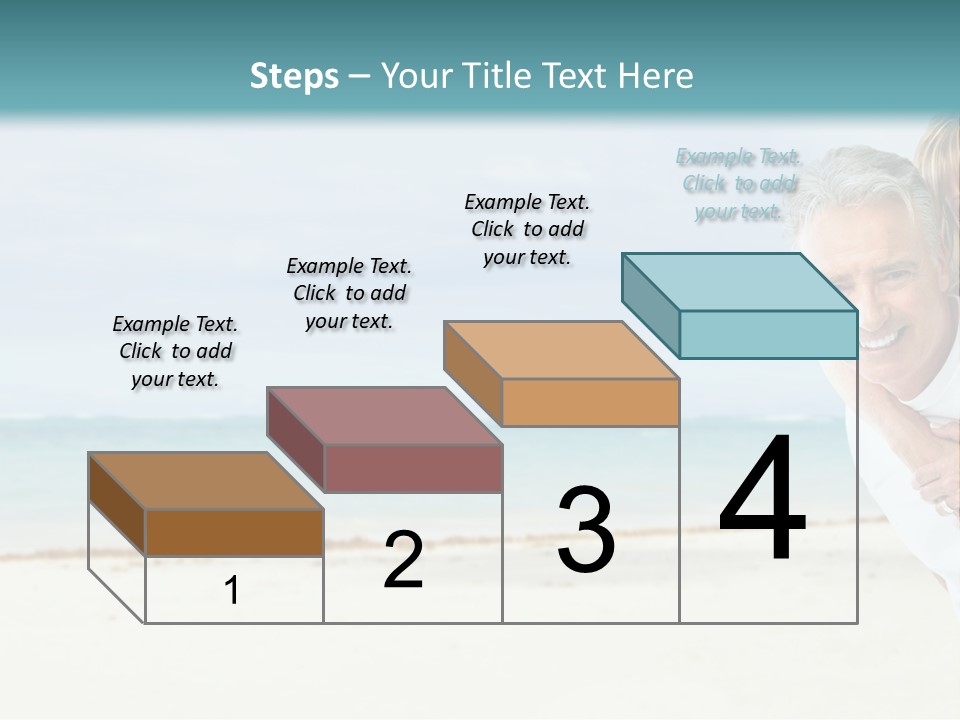 Steps – Your Title Text Here

Example Text. Click to add your text.

Example Text. Click to add your text.

Example Text. Click to add your text.

Example Text. Click to add your text.

1

2

3

4